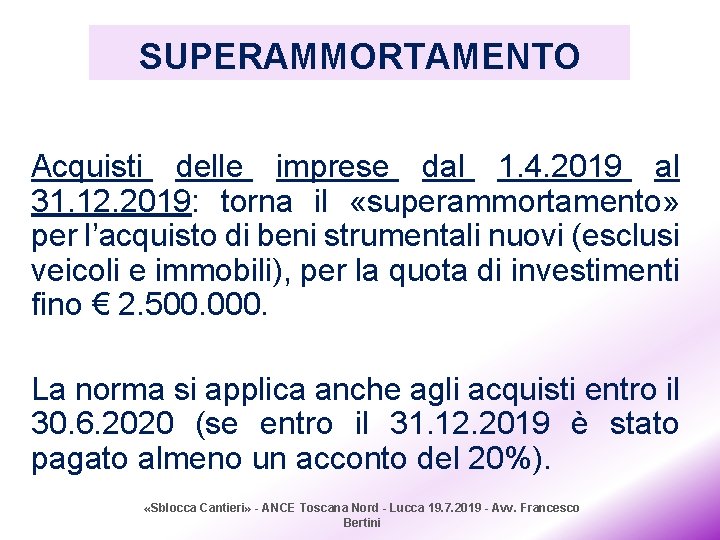 SUPERAMMORTAMENTO

Acquisti delle imprese dal 1.4.2019 al 31.12.2019: torna il «superammortamento» per l'acquisto di beni strumentali nuovi (esclusi veicoli e immobili), per la quota di investimenti fino € 2.500.000.

La norma si applica anche agli acquisti entro il 30.6.2020 (se entro il 31.12.2019 è stato pagato almeno un acconto del 20%).

«Sblocca Cantieri» - ANCE Toscana Nord - Lucca 19.7.2019 - Avv. Francesco Bertini